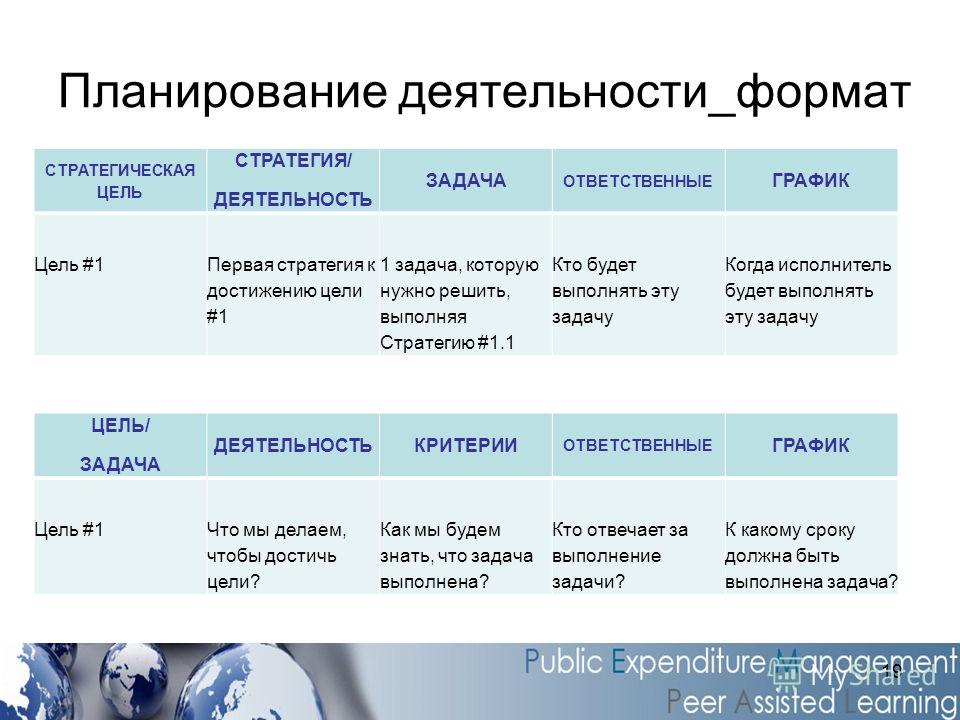 Планирование деятельности_формат

| СТРАТЕГИЧЕСКАЯ ЦЕЛЬ | СТРАТЕГИЯ/ ДЕЯТЕЛЬНОСТЬ | ЗАДАЧА | ОТВЕТСТВЕННЫЕ | ГРАФИК |
|---|---|---|---|---|
| Цель #1 | Первая стратегия к достижению цели #1 | 1 задача, которую нужно решить, выполняя Стратегию #1.1 | Кто будет выполнять эту задачу | Когда исполнитель будет выполнять эту задачу |

| ЦЕЛЬ/ ЗАДАЧА | ДЕЯТЕЛЬНОСТЬ | КРИТЕРИИ | ОТВЕТСТВЕННЫЕ | ГРАФИК |
|---|---|---|---|---|
| Цель #1 | Что мы делаем, чтобы достичь цели? | Как мы будем знать, что задача выполнена? | Кто отвечает за выполнение задачи? | К какому сроку должна быть выполнена задача? |

Public Expenditure Management
Peer Assisted Learning
MyShared
19